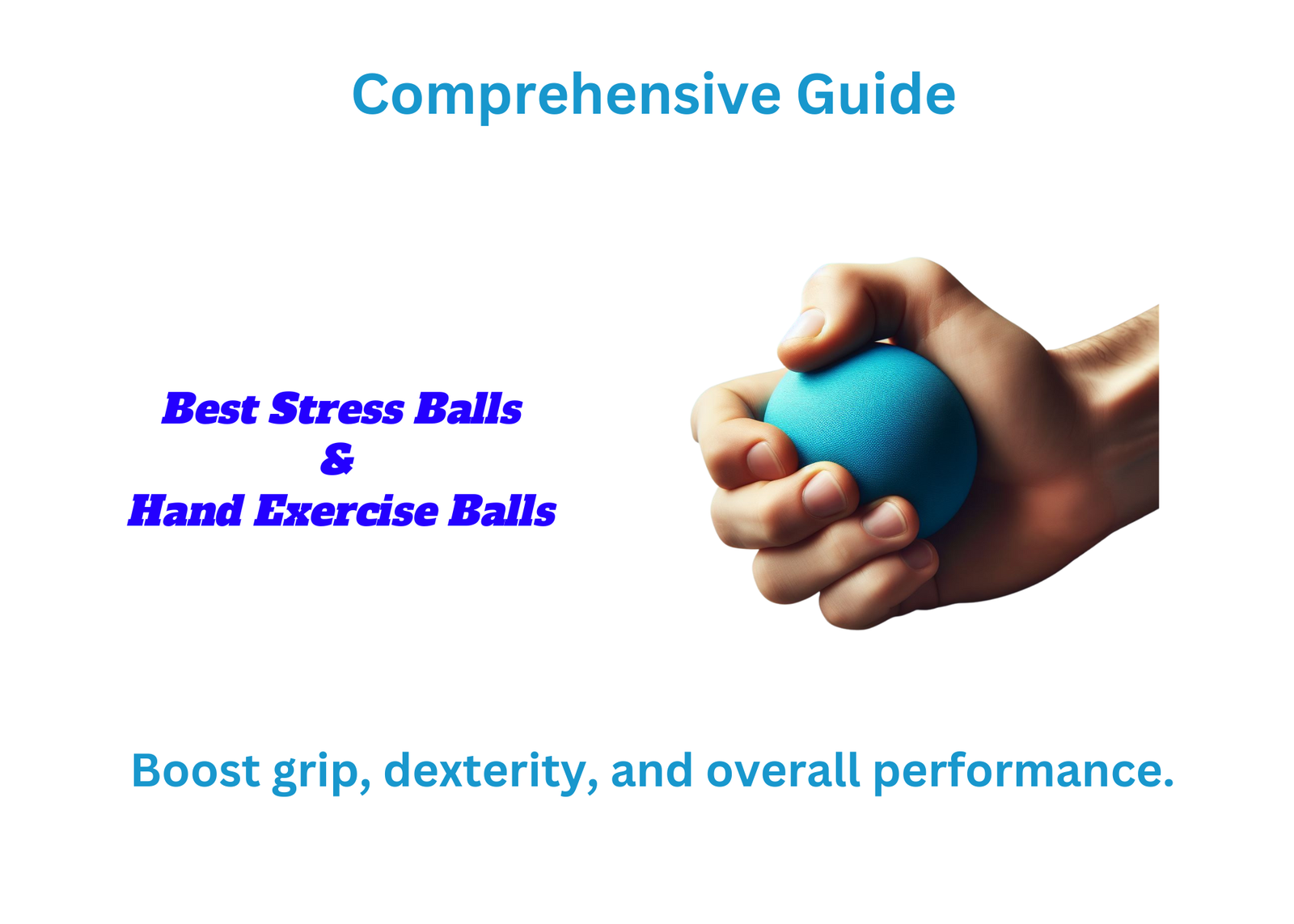 Comprehensive Guide

Best Stress Balls
&
Hand Exercise Balls

Boost grip, dexterity, and overall performance.